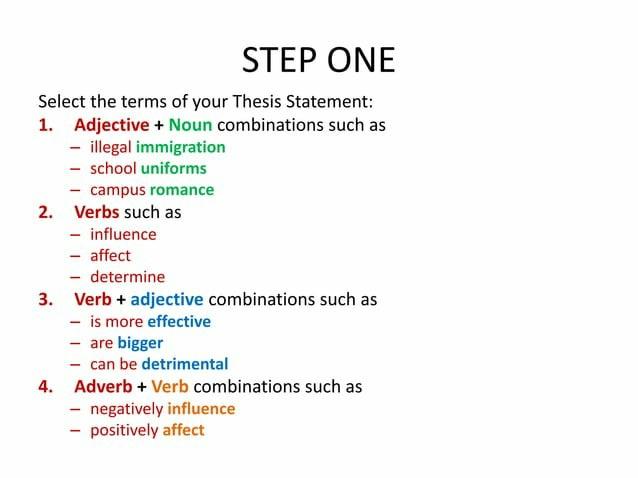 STEP ONE

Select the terms of your Thesis Statement:

1. Adjective + Noun combinations such as
– illegal immigration
– school uniforms
– campus romance
2. Verbs such as
– influence
– affect
– determine
3. Verb + adjective combinations such as
– is more effective
– are bigger
– can be detrimental
4. Adverb + Verb combinations such as
– negatively influence
– positively affect